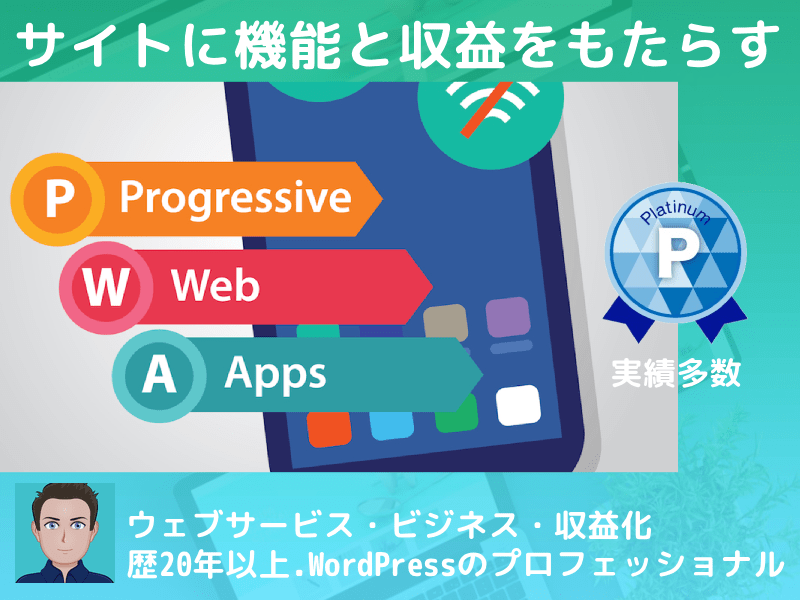 サイトに機能と収益をもたらす

P Progressive
W Web
A Apps

Platinum
P
実績多数

ウェブサービス・ビジネス・収益化
歴20年以上.WordPressのプロフェッショナル